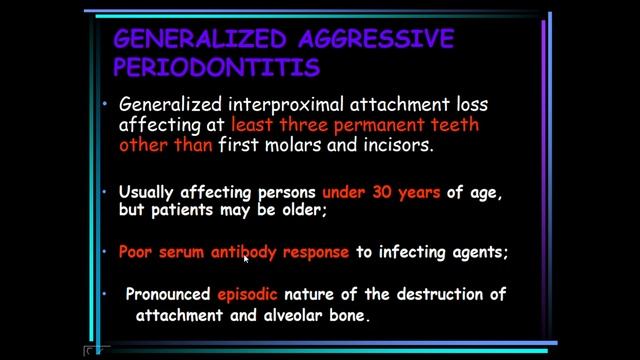 GENERALIZED AGGRESSIVE PERIODONTITIS

• Generalized interproximal attachment loss affecting at least three permanent teeth other than first molars and incisors.

• Usually affecting persons under 30 years of age, but patients may be older;

• Poor serum antibody response to infecting agents;

• Pronounced episodic nature of the destruction of attachment and alveolar bone.